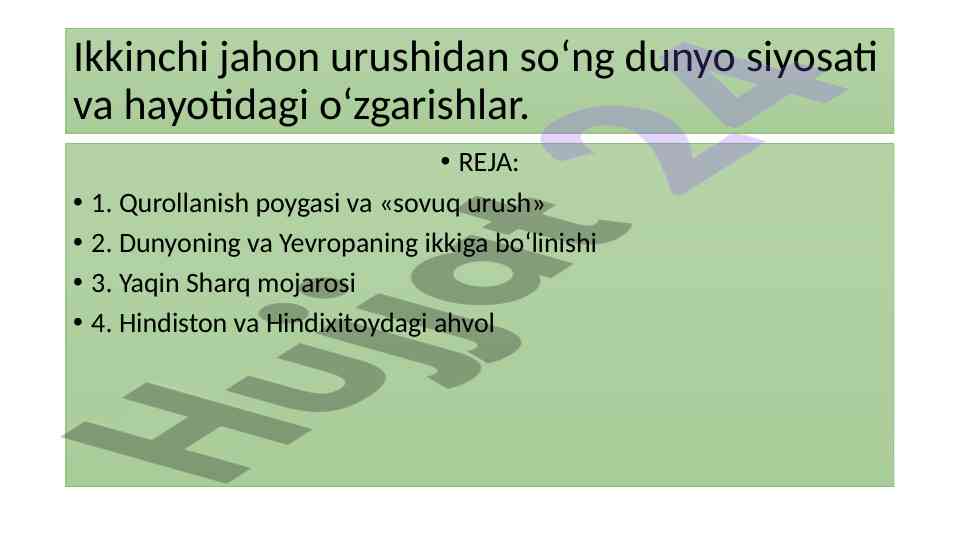 Ikkinchi jahon urushidan so‘ng dunyo siyosati va hayotidagi o‘zgarishlar.

• REJA:

• 1. Qurollanish poygasi va «sovuq urush»

• 2. Dunyoning va Yevropaning ikkiga bo‘linishi

• 3. Yaqin Sharq mojarosi

• 4. Hindiston va Hindixitoydagi ahvol

Hujjat 24